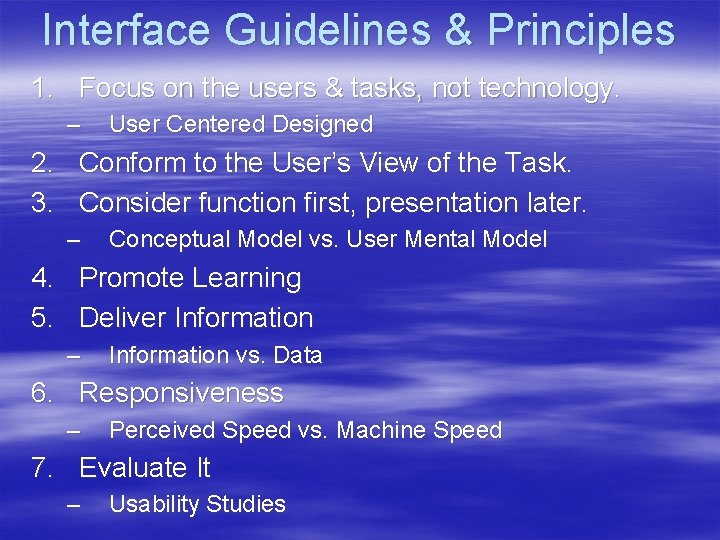 Interface Guidelines & Principles

1. Focus on the users & tasks, not technology.
– User Centered Designed
2. Conform to the User's View of the Task.
3. Consider function first, presentation later.
– Conceptual Model vs. User Mental Model
4. Promote Learning
5. Deliver Information
– Information vs. Data
6. Responsiveness
– Perceived Speed vs. Machine Speed
7. Evaluate It
– Usability Studies